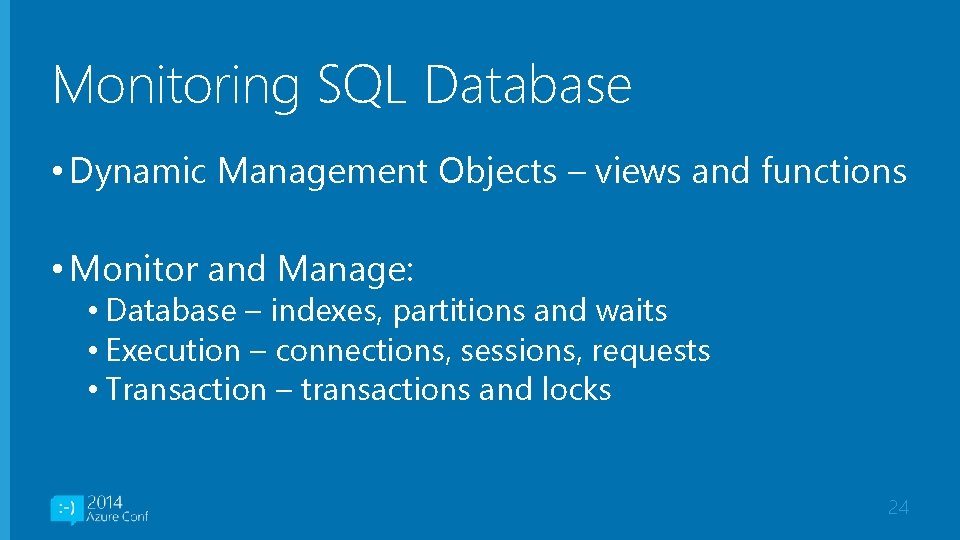 Monitoring SQL Database

• Dynamic Management Objects – views and functions

• Monitor and Manage:
• Database – indexes, partitions and waits
• Execution – connections, sessions, requests
• Transaction – transactions and locks

:-) 2014 Azure Conf

24